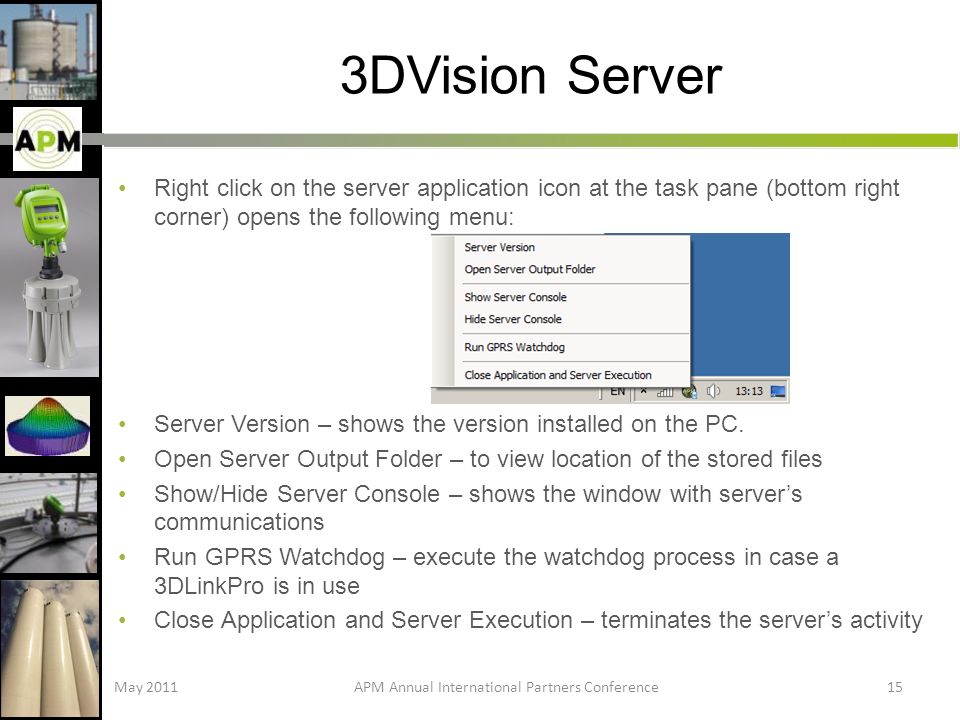 APM

3DVision Server

• Right click on the server application icon at the task pane (bottom right corner) opens the following menu:

Server Version
Open Server Output Folder
Show Server Console
Hide Server Console
Run GPRS Watchdog
Close Application and Server Execution
EN 13:13

• Server Version – shows the version installed on the PC.
• Open Server Output Folder – to view location of the stored files
• Show/Hide Server Console – shows the window with server's communications
• Run GPRS Watchdog – execute the watchdog process in case a 3DLinkPro is in use
• Close Application and Server Execution – terminates the server's activity

May 2011 APM Annual International Partners Conference 15